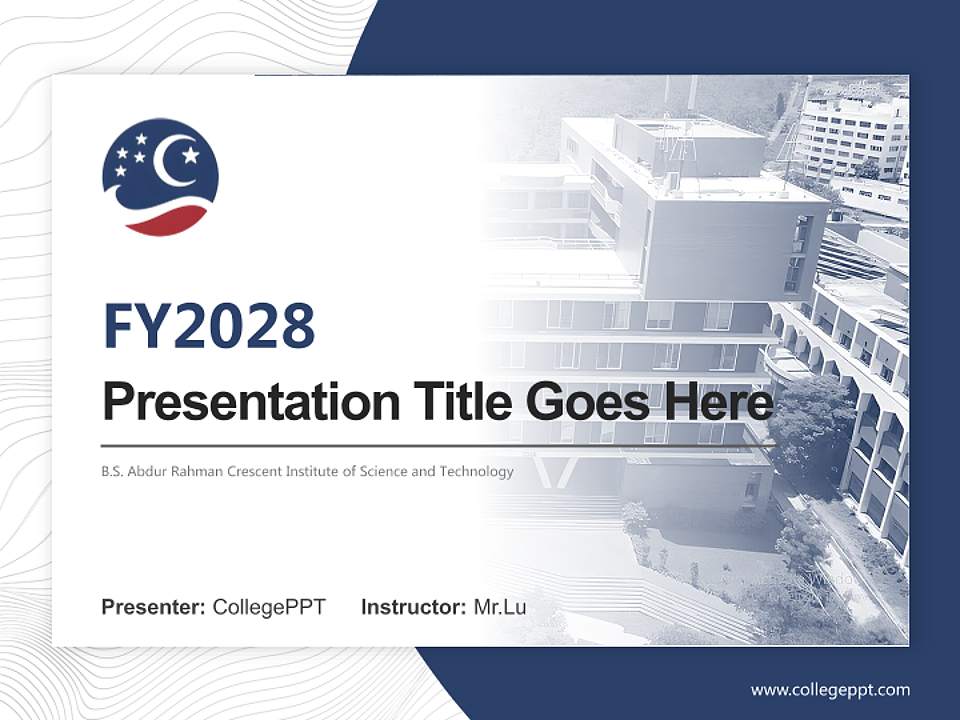 FY2028

Presentation Title Goes Here

B.S. Abdur Rahman Crescent Institute of Science and Technology

Presenter: CollegePPT Instructor: Mr.Lu

www.collegeppt.com